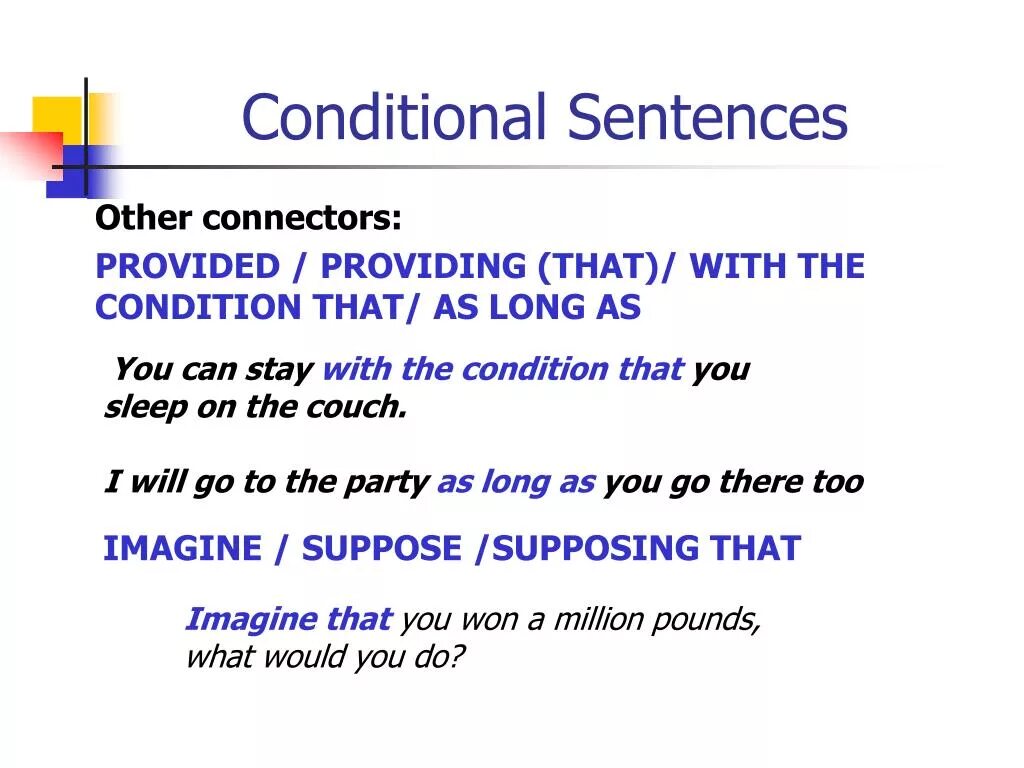 Conditional Sentences

Other connectors:

PROVIDED / PROVIDING (THAT)/ WITH THE CONDITION THAT/ AS LONG AS

You can stay with the condition that you sleep on the couch.

I will go to the party as long as you go there too

IMAGINE / SUPPOSE /SUPPOSING THAT

Imagine that you won a million pounds, what would you do?